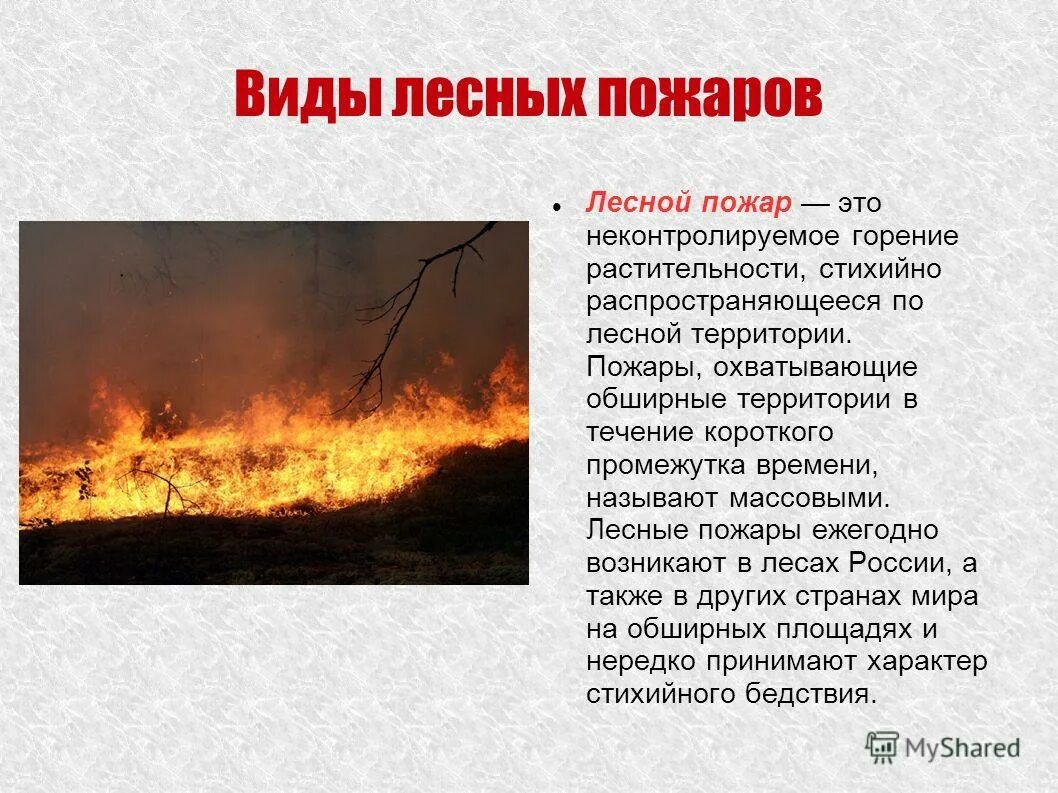 Виды лесных пожаров

• Лесной пожар — это неконтролируемое горение растительности, стихийно распространяющееся по лесной территории. Пожары, охватывающие обширные территории в течение короткого промежутка времени, называют массовыми. Лесные пожары ежегодно возникают в лесах России, а также в других странах мира на обширных площадях и нередко принимают характер стихийного бедствия.

MyShared